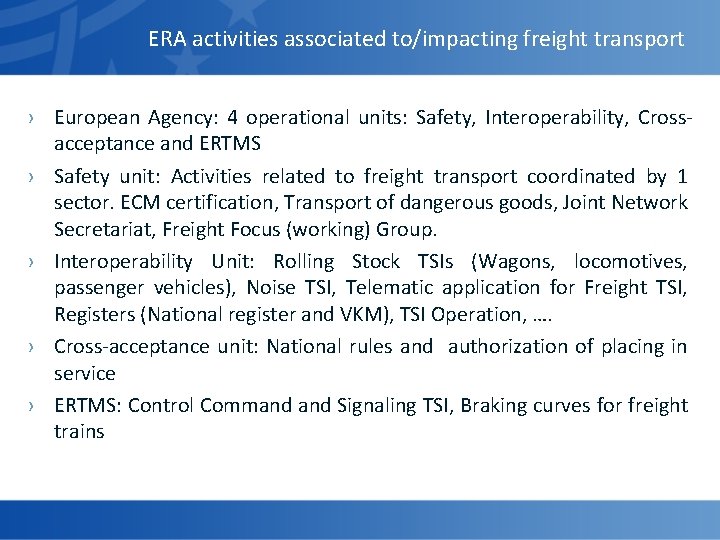 ERA activities associated to/impacting freight transport

› European Agency: 4 operational units: Safety, Interoperability, Cross-acceptance and ERTMS

› Safety unit: Activities related to freight transport coordinated by 1 sector. ECM certification, Transport of dangerous goods, Joint Network Secretariat, Freight Focus (working) Group.

› Interoperability Unit: Rolling Stock TSIs (Wagons, locomotives, passenger vehicles), Noise TSI, Telematic application for Freight TSI, Registers (National register and VKM), TSI Operation, ….

› Cross-acceptance unit: National rules and authorization of placing in service

› ERTMS: Control Command and Signaling TSI, Braking curves for freight trains